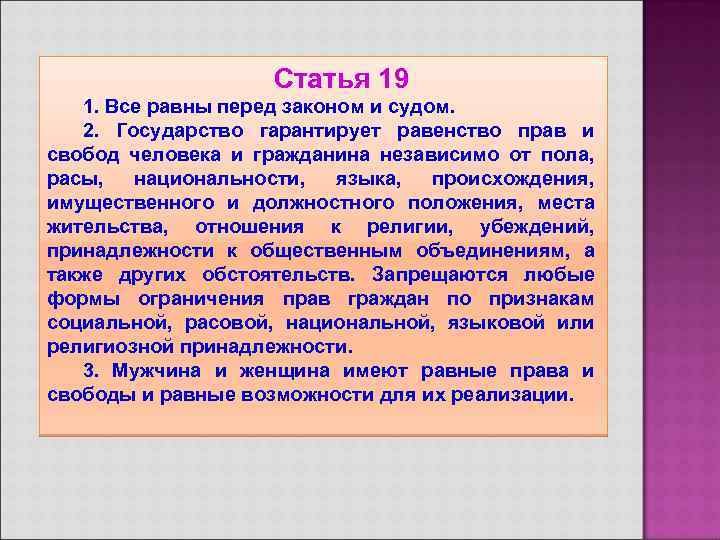 Статья 19

1. Все равны перед законом и судом.

2. Государство гарантирует равенство прав и свобод человека и гражданина независимо от пола, расы, национальности, языка, происхождения, имущественного и должностного положения, места жительства, отношения к религии, убеждений, принадлежности к общественным объединениям, а также других обстоятельств. Запрещаются любые формы ограничения прав граждан по признакам социальной, расовой, национальной, языковой или религиозной принадлежности.

3. Мужчина и женщина имеют равные права и свободы и равные возможности для их реализации.